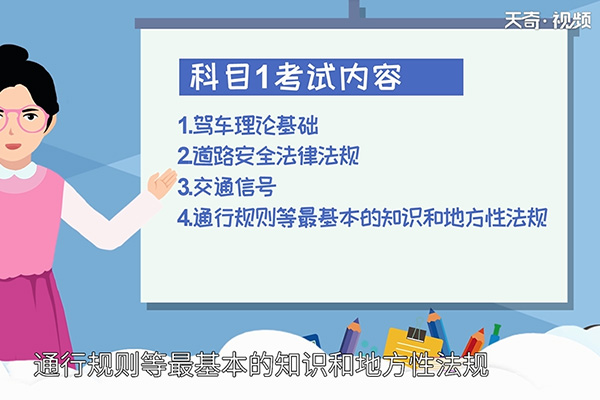 天奇·视频

科目1考试内容

1.驾车理论基础
2.道路安全法律法规
3.交通信号
4.通行规则等最基本的知识和地方性法规

通行规则等最基本的知识和地方性法规